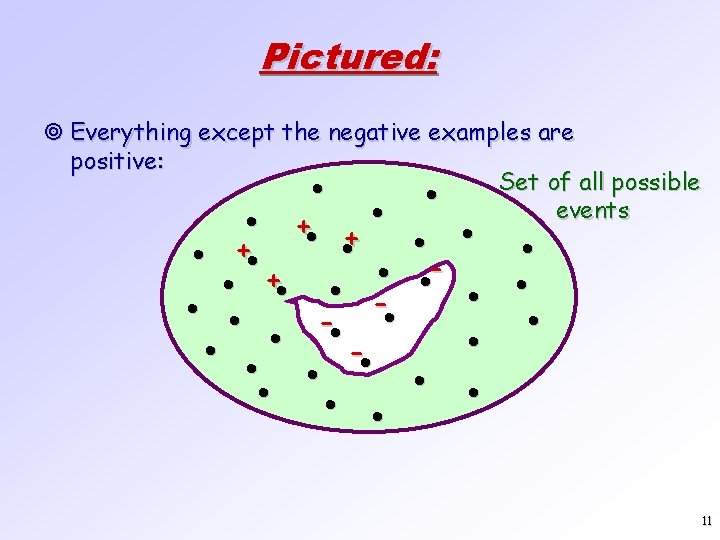 Pictured:

◎ Everything except the negative examples are positive:

Set of all possible events

+ + + +

− − − −

11